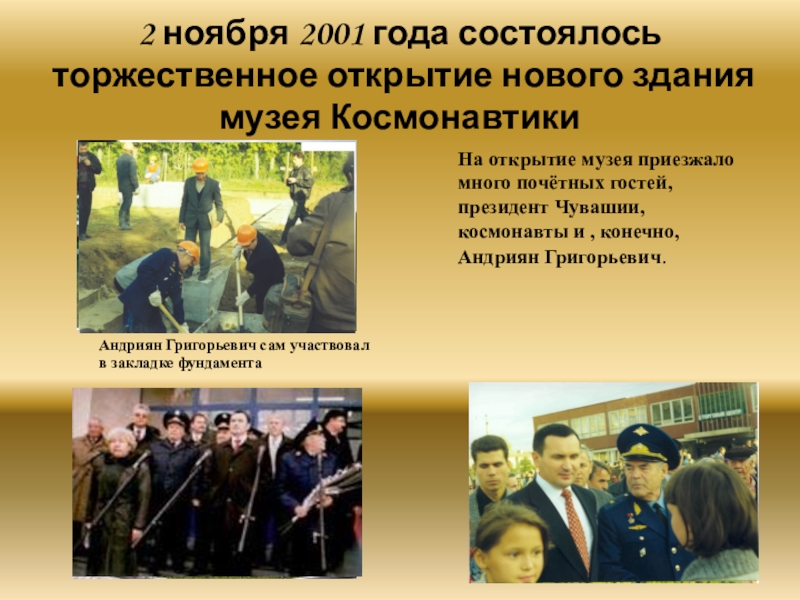 2 ноября 2001 года состоялось торжественное открытие нового здания музея Космонавтики

На открытие музея приезжало много почётных гостей, президент Чувашии, космонавты и , конечно, Андриян Григорьевич.

Андриян Григорьевич сам участвовал в закладке фундамента